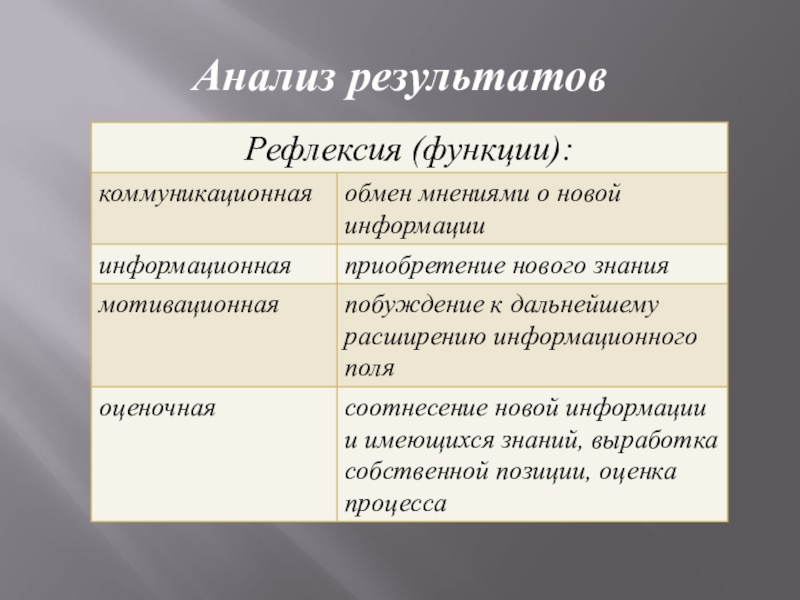 Анализ результатов

| Рефлексия (функции): | |
|---|---|
| коммуникационная | обмен мнениями о новой информации |
| информационная | приобретение нового знания |
| мотивационная | побуждение к дальнейшему расширению информационного поля |
| оценочная | соотнесение новой информации и имеющихся знаний, выработка собственной позиции, оценка процесса |